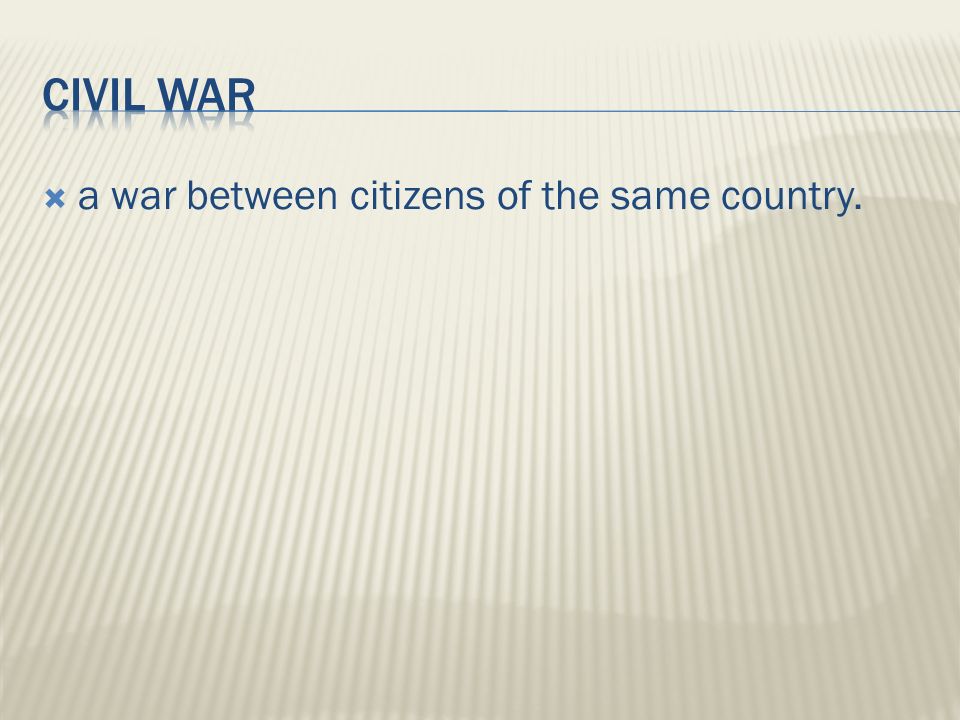 CIVIL WAR

a war between citizens of the same country.